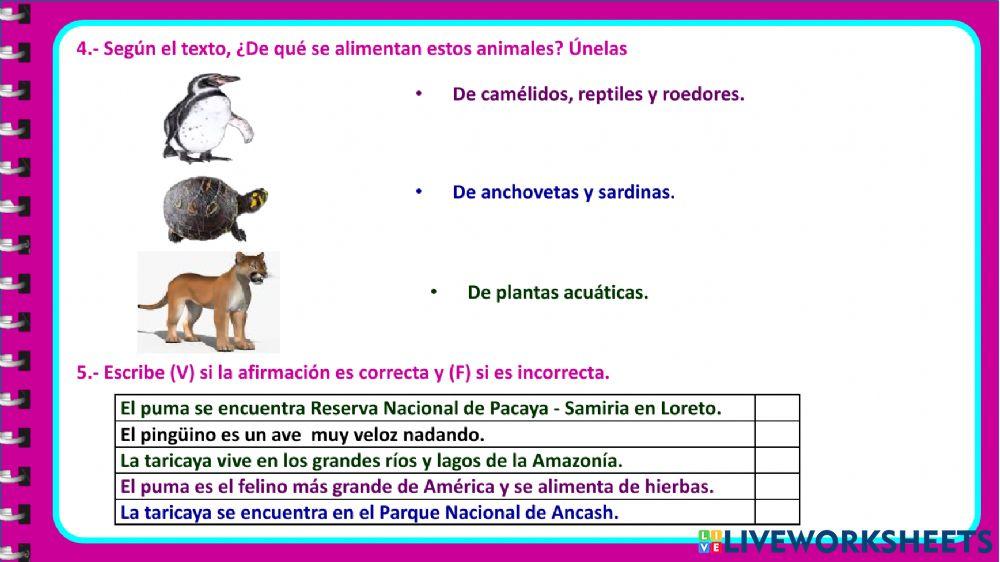 4.- Según el texto, ¿De qué se alimentan estos animales? Únelas

• De camélidos, reptiles y roedores.

• De anchovetas y sardinas.

• De plantas acuáticas.

5.- Escribe (V) si la afirmación es correcta y (F) si es incorrecta.

| El puma se encuentra Reserva Nacional de Pacaya - Samiria en Loreto. | |
|---|---|
| El pingüino es un ave muy veloz nadando. | |
| La taricaya vive en los grandes ríos y lagos de la Amazonía. | |
| El puma es el felino más grande de América y se alimenta de hierbas. | |
| La taricaya se encuentra en el Parque Nacional de Ancash. | |

LIVEWORKSHEETS